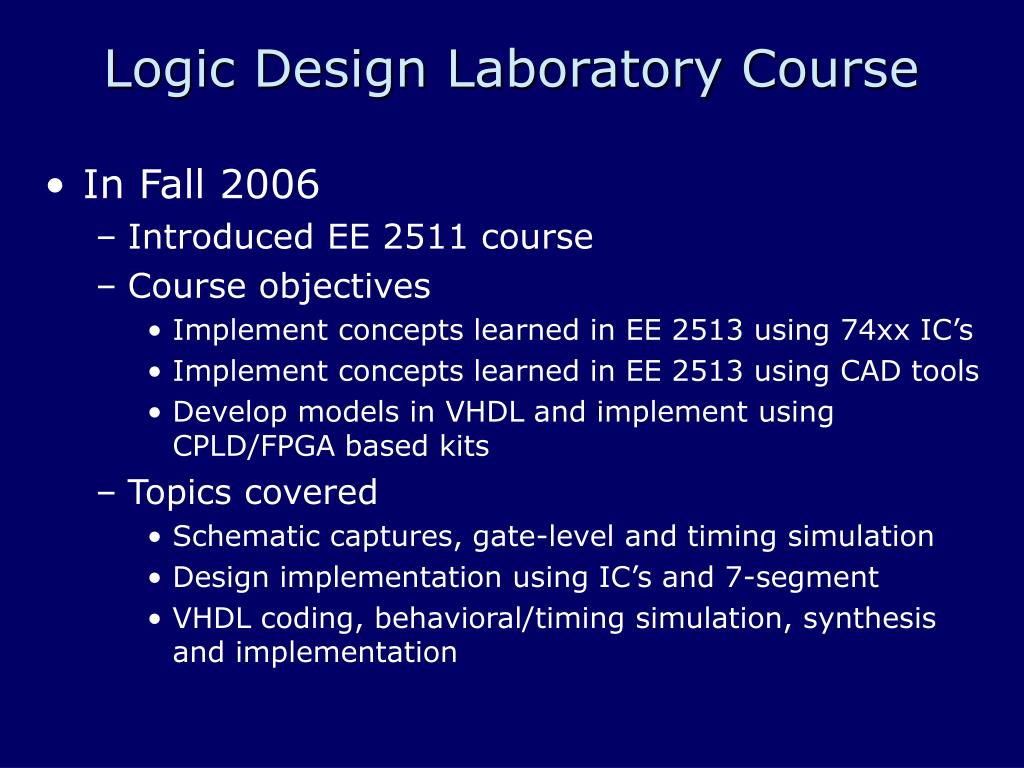 Logic Design Laboratory Course

• In Fall 2006
– Introduced EE 2511 course
– Course objectives
• Implement concepts learned in EE 2513 using 74xx IC’s
• Implement concepts learned in EE 2513 using CAD tools
• Develop models in VHDL and implement using CPLD/FPGA based kits
– Topics covered
• Schematic captures, gate-level and timing simulation
• Design implementation using IC’s and 7-segment
• VHDL coding, behavioral/timing simulation, synthesis and implementation